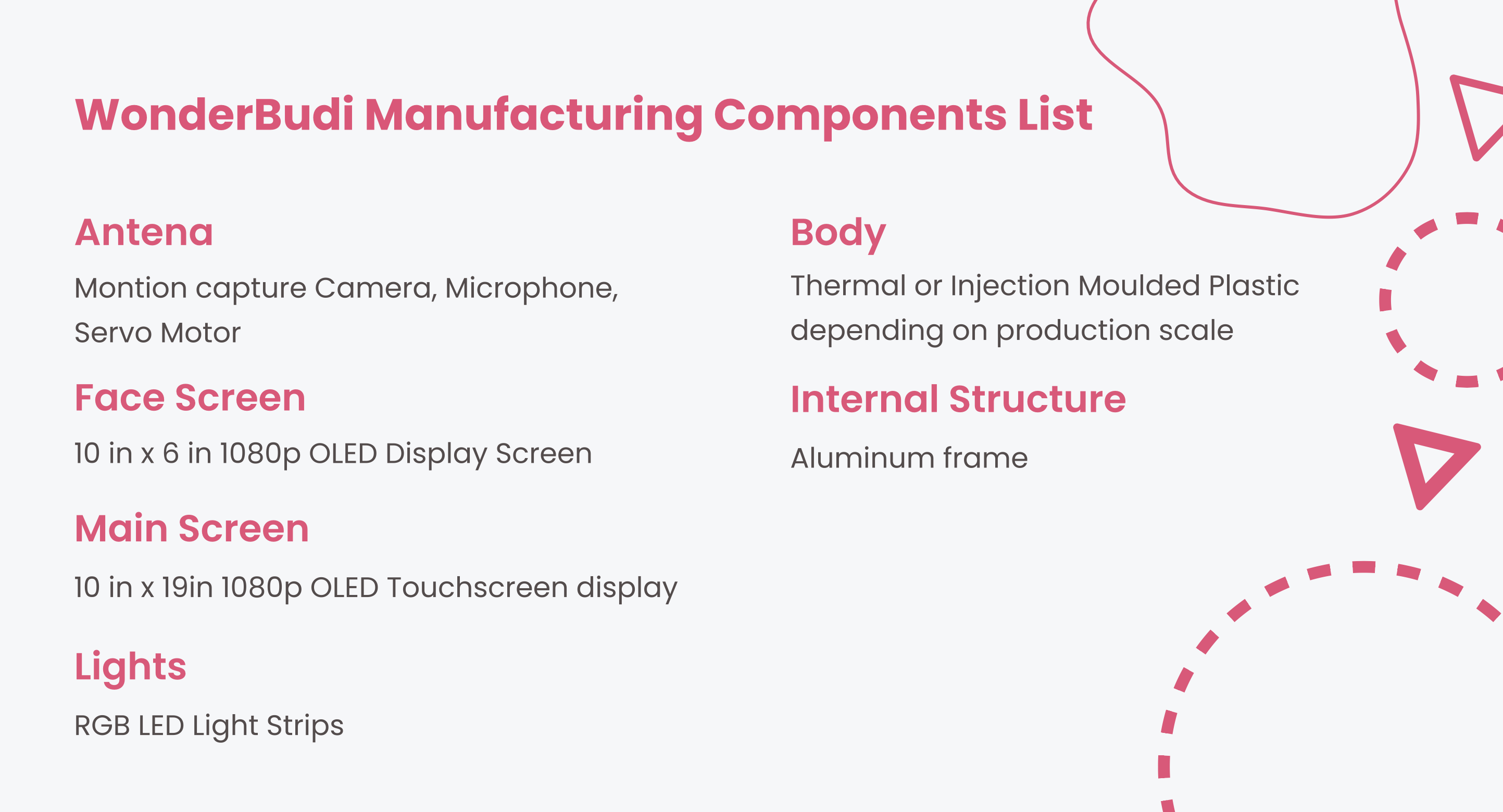 WonderBudi Manufacturing Components List

Antena

Montion capture Camera, Microphone, Servo Motor

Face Screen

10 in x 6 in 1080p OLED Display Screen

Main Screen

10 in x 19in 1080p OLED Touchscreen display

Lights

RGB LED Light Strips

Body

Thermal or Injection Moulded Plastic depending on production scale

Internal Structure

Aluminum frame